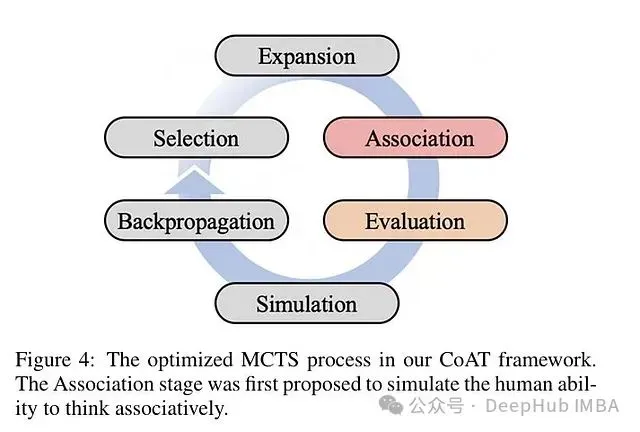 Expansion

Selection

Association

Backpropagation

Evaluation

Simulation

Figure 4: The optimized MCTS process in our CoAT framework. The Association stage was first proposed to simulate the human ability to think associatively.

公众号 · DeepHub IMBA